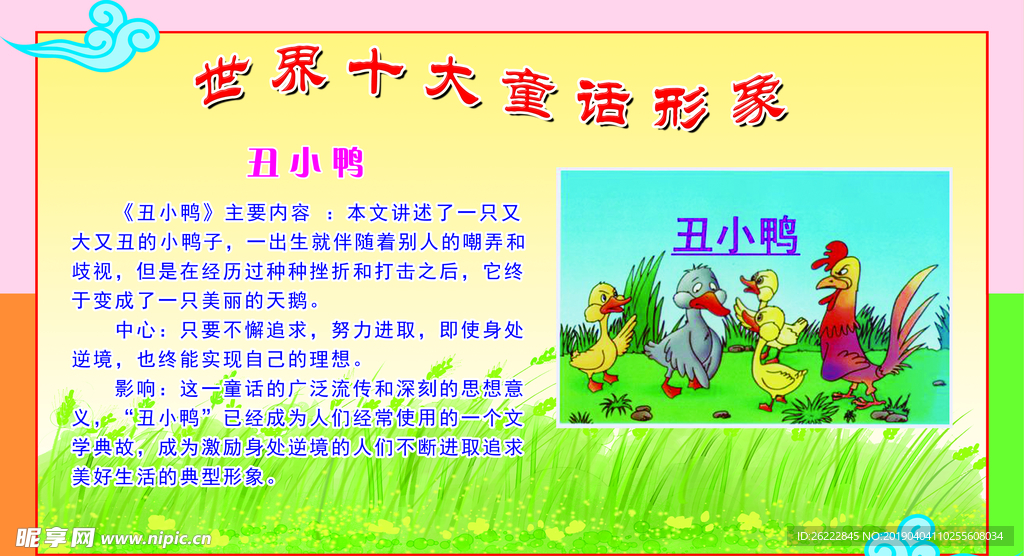 世界十大童话形象

丑小鸭

《丑小鸭》主要内容 ：本文讲述了一只又大又丑的小鸭子，一出生就伴随着别人的嘲弄和歧视，但是在经历过种种挫折和打击之后，它终于变成了一只美丽的天鹅。

中心：只要不懈追求，努力进取，即使身处逆境，也终能实现自己的理想。

影响：这一童话的广泛流传和深刻的思想意义，“丑小鸭”已经成为人们经常使用的一个文学典故，成为激励身处逆境的人们不断进取追求美好生活的典型形象。

丑小鸭

昵享网 www.nipic.cn

ID:26222845 NO:20190404110255608034